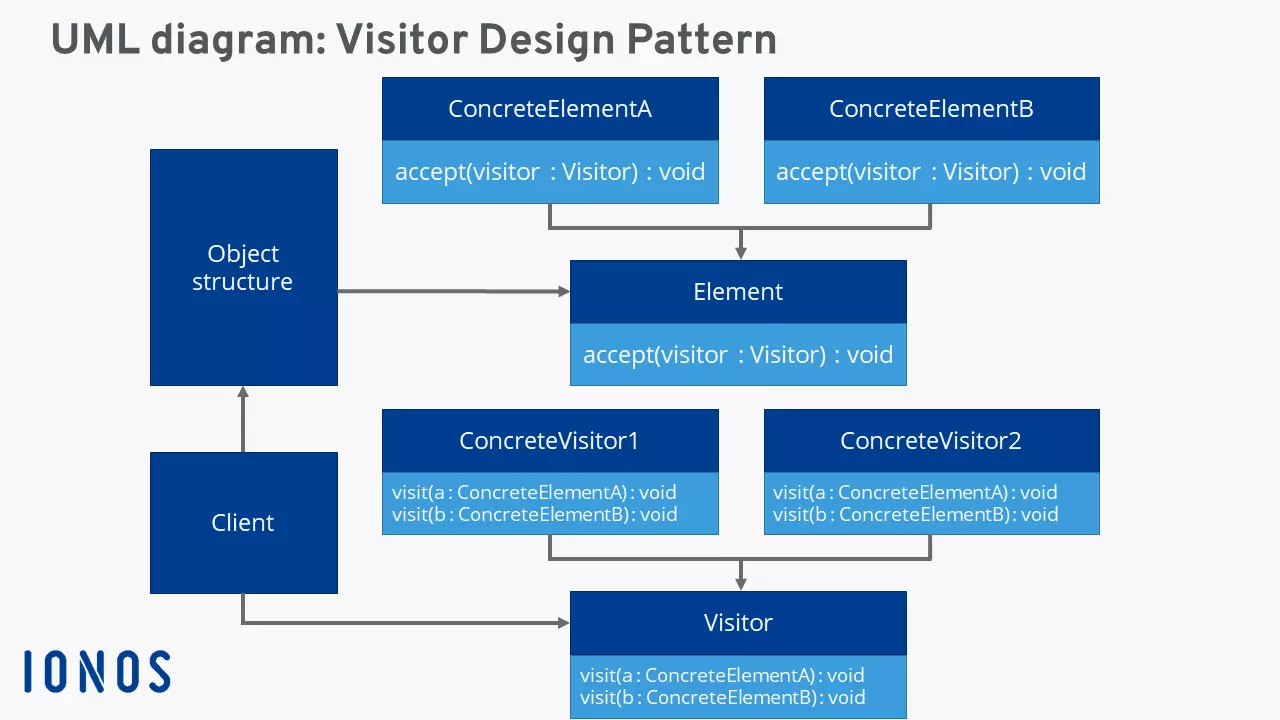 UML diagram: Visitor Design Pattern

ConcreteElementA
accept(visitor : Visitor) : void

ConcreteElementB
accept(visitor : Visitor) : void

Object structure

Element
accept(visitor : Visitor) : void

ConcreteVisitor1
visit(a : ConcreteElementA) : void
visit(b : ConcreteElementB) : void

ConcreteVisitor2
visit(a : ConcreteElementA) : void
visit(b : ConcreteElementB) : void

Client

Visitor
visit(a : ConcreteElementA) : void
visit(b : ConcreteElementB) : void

IONOS